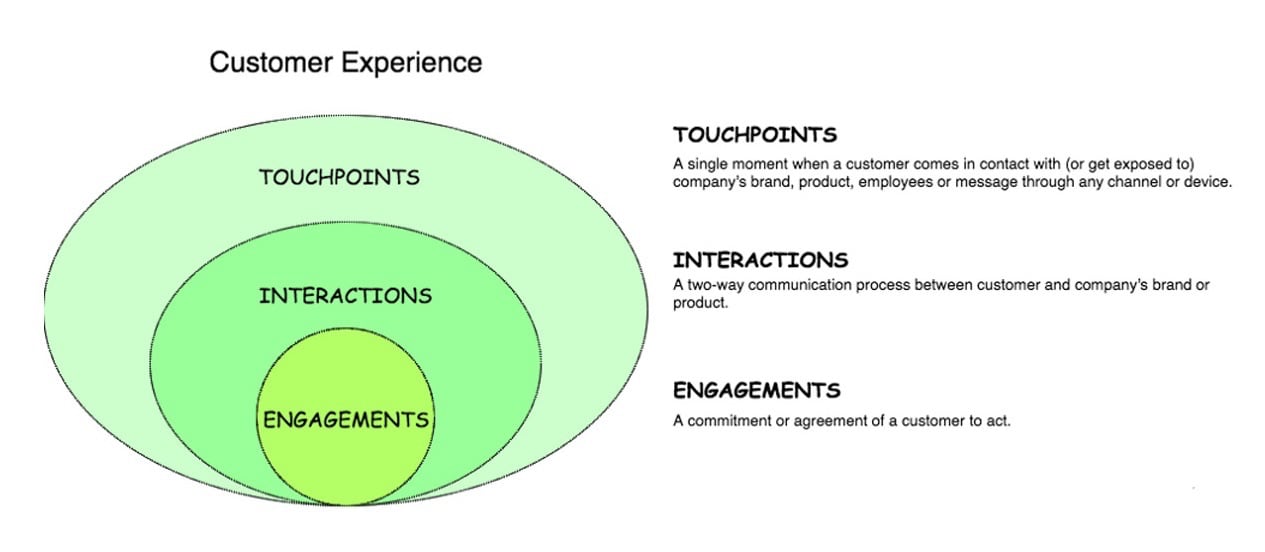 Customer Experience

TOUCHPOINTS

INTERACTIONS

ENGAGEMENTS

TOUCHPOINTS

A single moment when a customer comes in contact with (or get exposed to) company's brand, product, employees or message through any channel or device.

INTERACTIONS

A two-way communication process between customer and company's brand or product.

ENGAGEMENTS

A commitment or agreement of a customer to act.